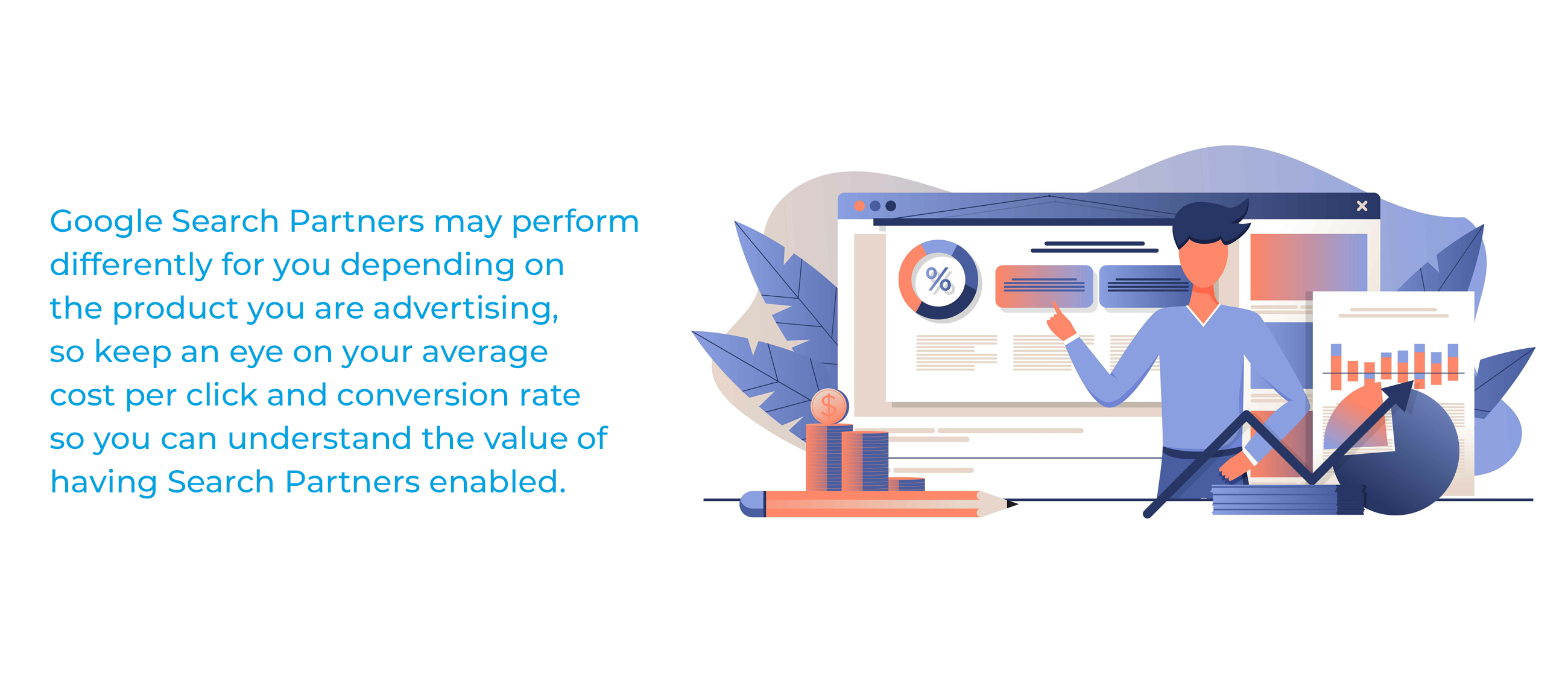 Google Search Partners may perform differently for you depending on the product you are advertising, so keep an eye on your average cost per click and conversion rate so you can understand the value of having Search Partners enabled.

%

$